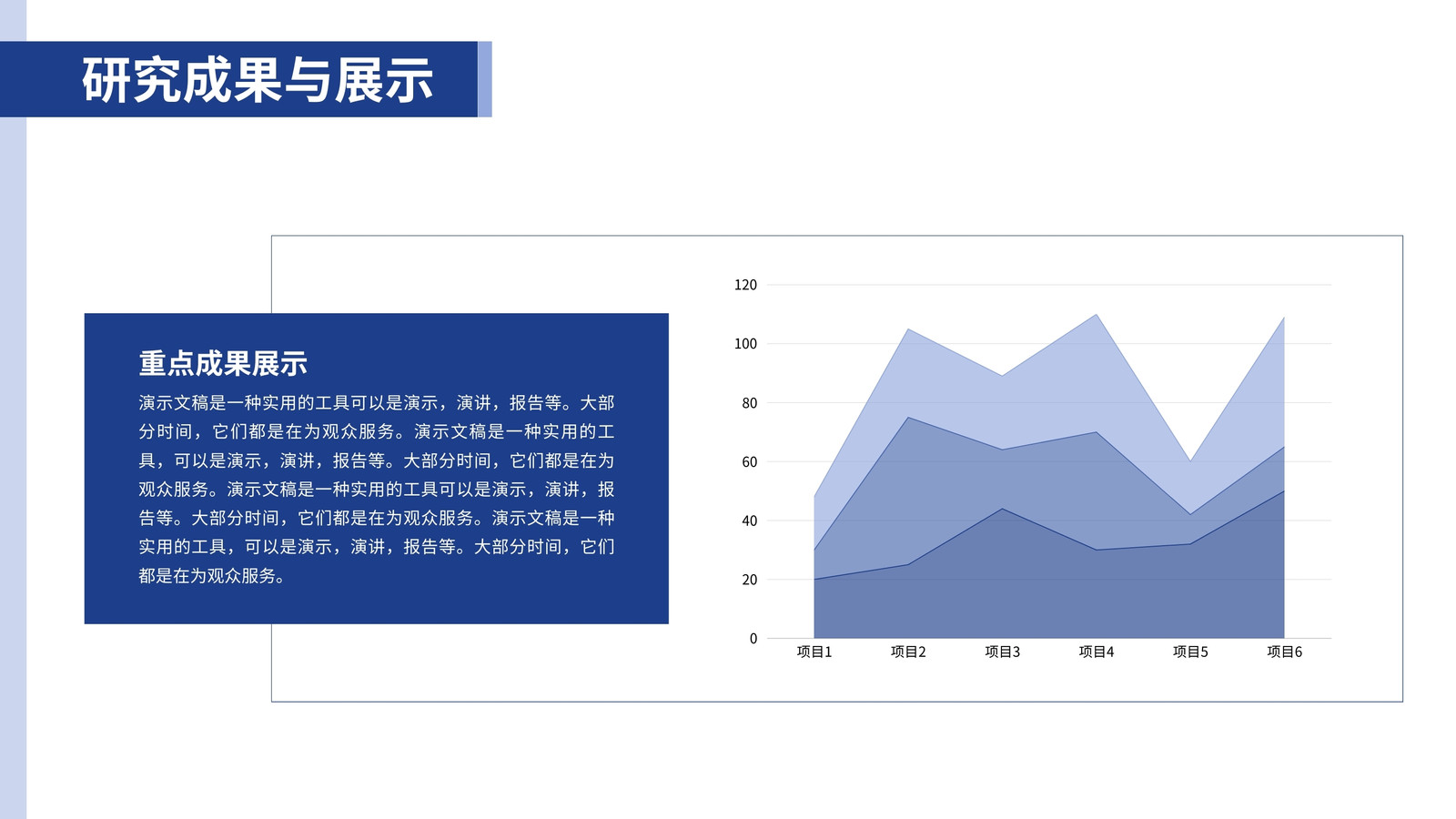 研究成果与展示

重点成果展示

演示文稿是一种实用的工具可以是演示，演讲，报告等。大部分时间，它们都是在为观众服务。演示文稿是一种实用的工具，可以是演示，演讲，报告等。大部分时间，它们都是在为观众服务。演示文稿是一种实用的工具可以是演示，演讲，报告等。大部分时间，它们都是在为观众服务。演示文稿是一种实用的工具，可以是演示，演讲，报告等。大部分时间，它们都是在为观众服务。

120
100
80
60
40
20
0
项目1
项目2
项目3
项目4
项目5
项目6